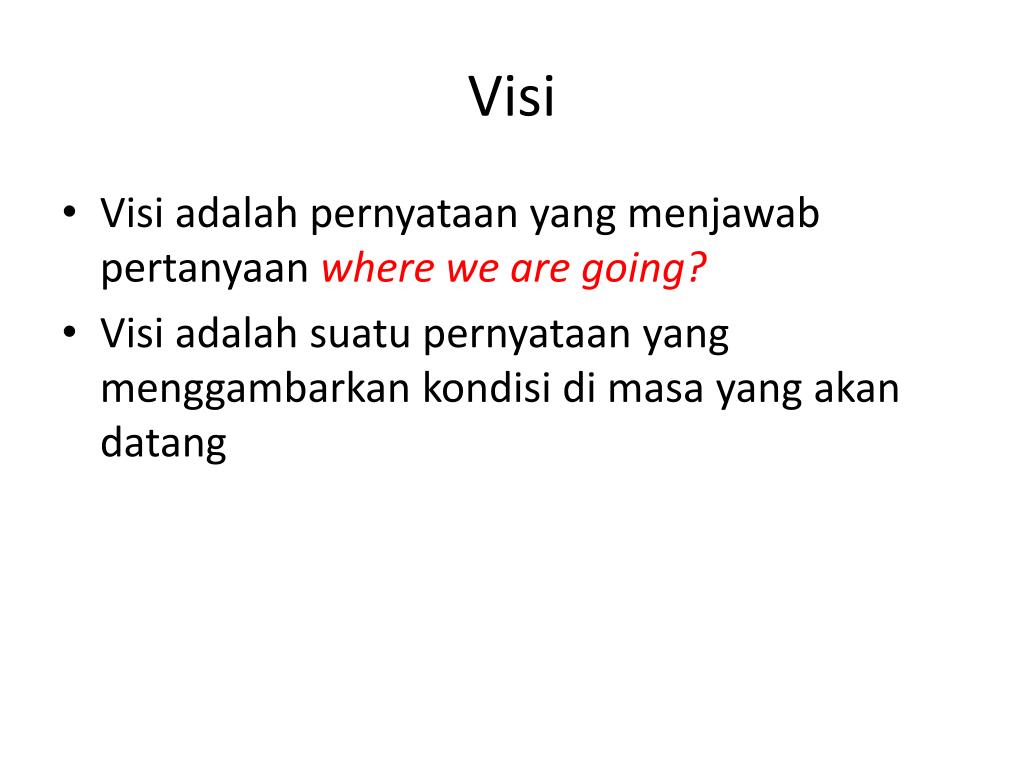 Visi

• Visi adalah pernyataan yang menjawab pertanyaan where we are going?
• Visi adalah suatu pernyataan yang menggambarkan kondisi di masa yang akan datang